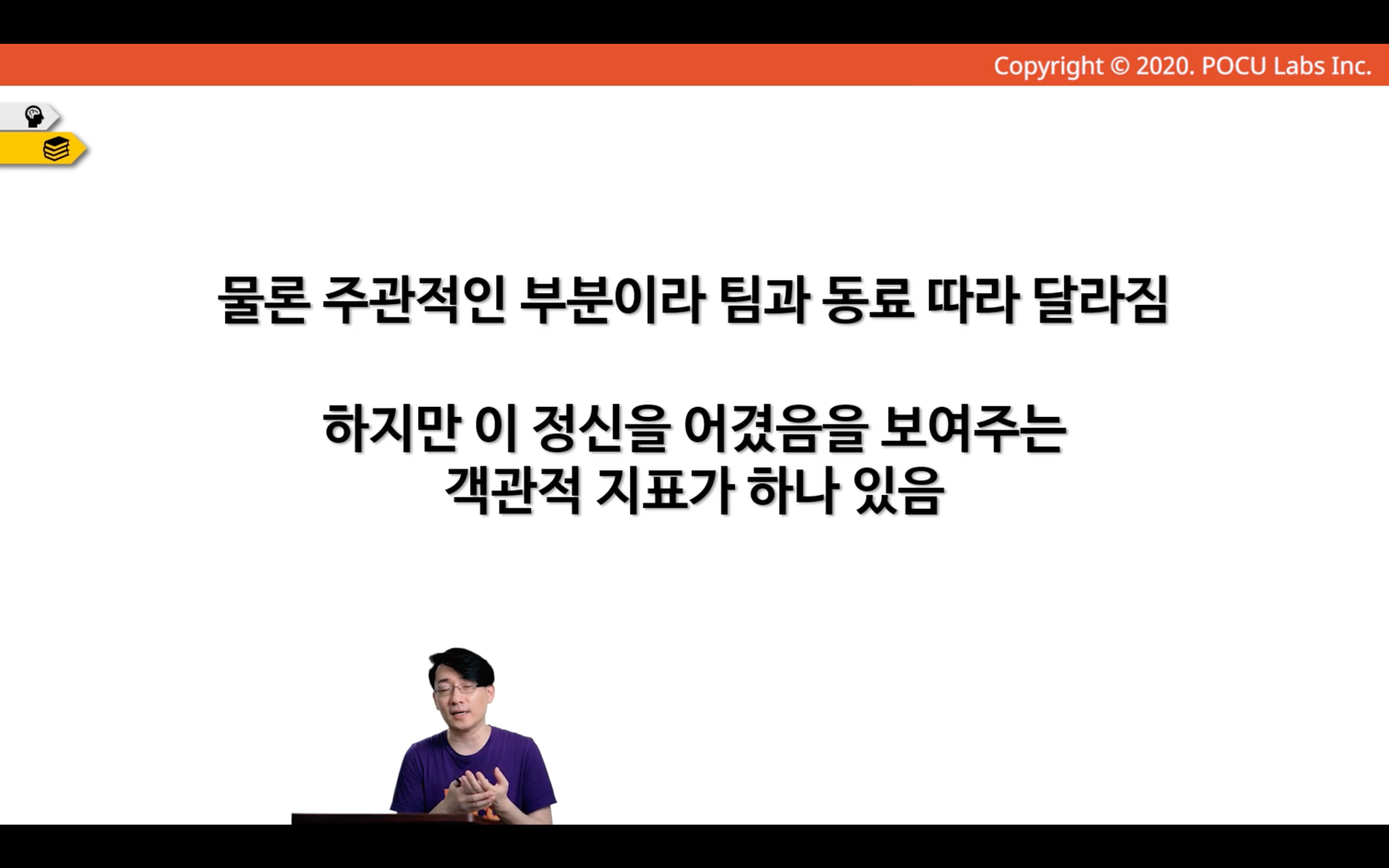 Copyright © 2020. POCU Labs Inc.

물론 주관적인 부분이라 팀과 동료 따라 달라짐

하지만 이 정신을 어겼음을 보여주는 객관적 지표가 하나 있음